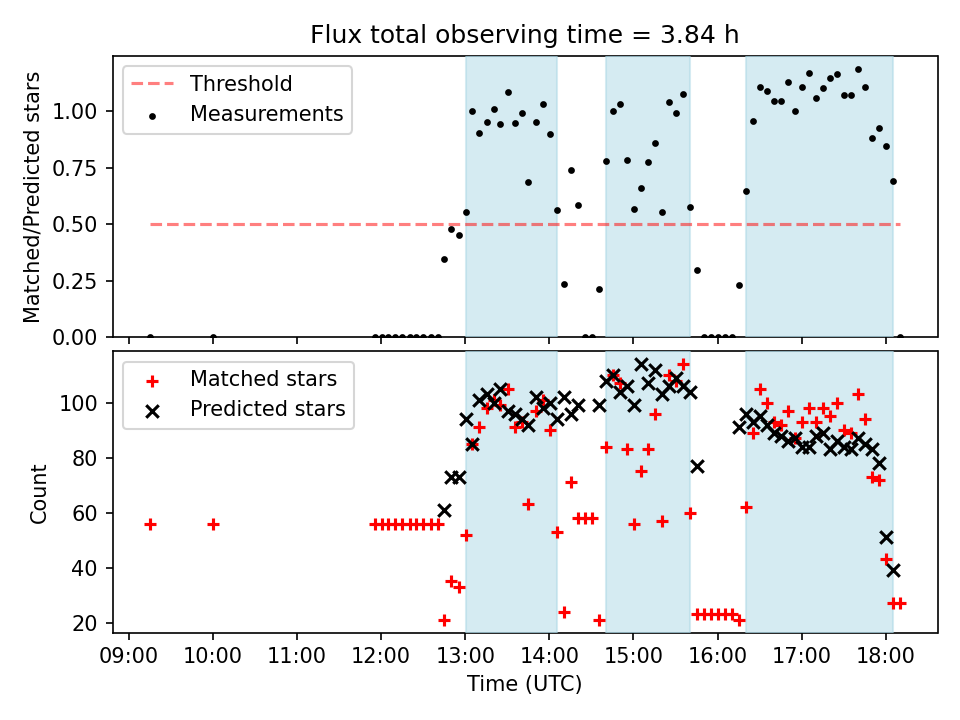 Flux total observing time = 3.84 h

Threshold
Measurements

Matched/Predicted stars

1.00
0.75
0.50
0.25
0.00

Matched stars
Predicted stars

Count

100
80
60
40
20

09:00 10:00 11:00 12:00 13:00 14:00 15:00 16:00 17:00 18:00

Time (UTC)